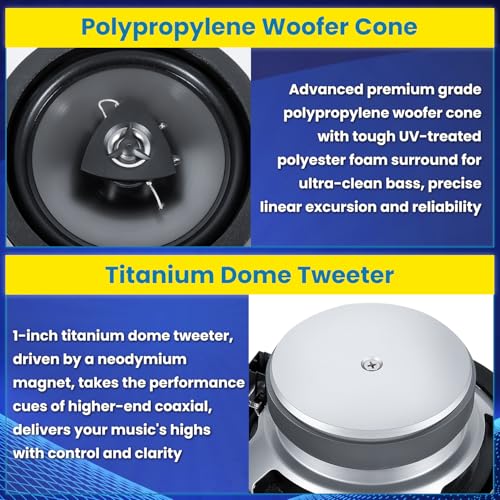 Polypropylene Woofer Cone

Advanced premium grade polypropylene woofer cone with tough UV-treated polyester foam surround for ultra-clean bass, precise linear excursion and reliability

Titanium Dome Tweeter

1-inch titanium dome tweeter, driven by a neodymium magnet, takes the performance cues of higher-end coaxial, delivers your music's highs with control and clarity